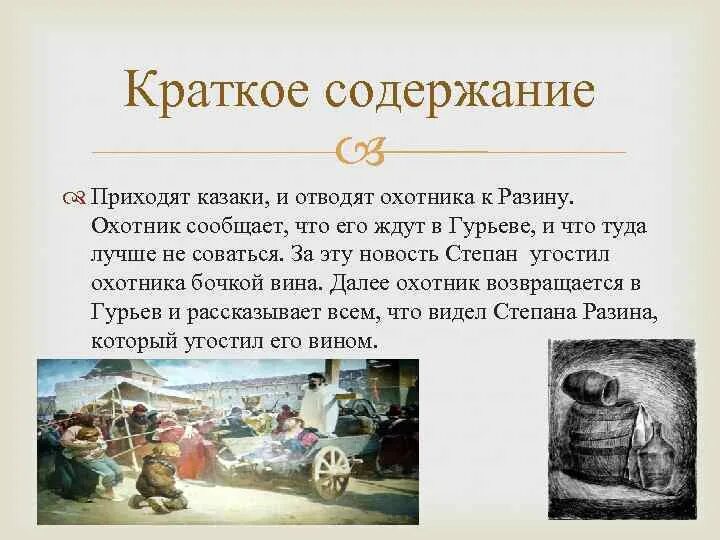 Краткое содержание

Приходят казаки, и отводят охотника к Разину. Охотник сообщает, что его ждут в Гурьеве, и что туда лучше не соваться. За эту новость Степан угостил охотника бочкой вина. Далее охотник возвращается в Гурьев и рассказывает всем, что видел Степана Разина, который угостил его вином.